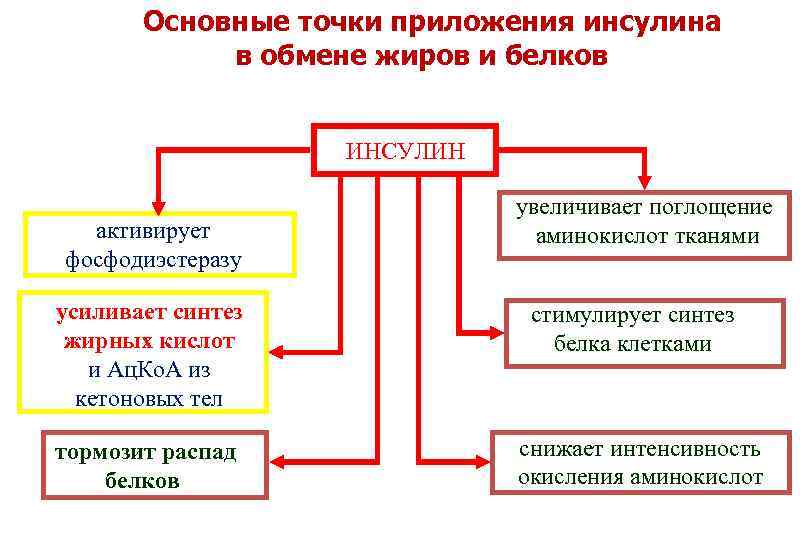 Основные точки приложения инсулина в обмене жиров и белков

ИНСУЛИН

активирует фосфодиэстеразу

усиливает синтез жирных кислот и АцКоА из кетоновых тел

тормозит распад белков

увеличивает поглощение аминокислот тканями

стимулирует синтез белка клетками

снижает интенсивность окисления аминокислот